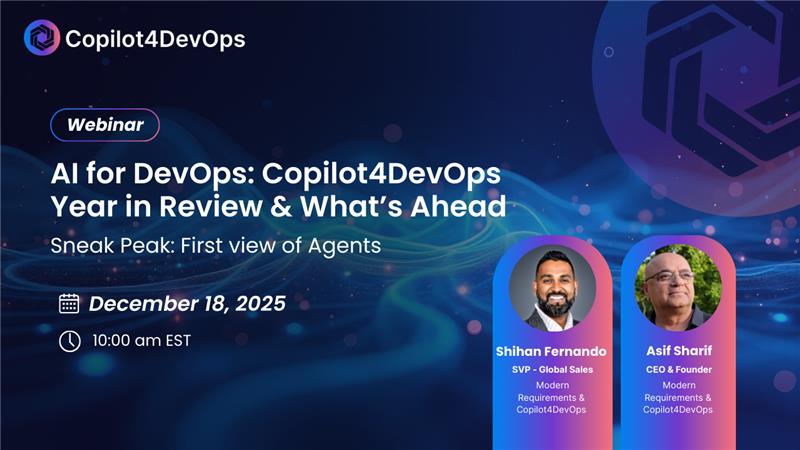 Copilot4DevOps

Webinar

AI for DevOps: Copilot4DevOps Year in Review & What's Ahead

Sneak Peak: First view of Agents

December 18, 2025

10:00 am EST

Shihan Fernando
SVP - Global Sales
Modern Requirements & Copilot4DevOps

Asif Sharif
CEO & Founder
Modern Requirements & Copilot4DevOps